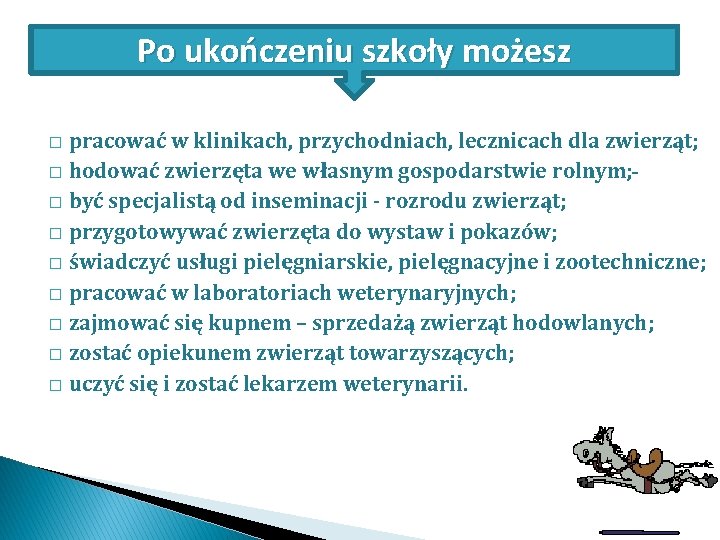 Po ukończeniu szkoły możesz

□ pracować w klinikach, przychodniach, lecznicach dla zwierząt;
□ hodować zwierzęta we własnym gospodarstwie rolnym;-
□ być specjalistą od inseminacji - rozrodu zwierząt;
□ przygotowywać zwierzęta do wystaw i pokazów;
□ świadczyć usługi pielęgniarskie, pielęgnacyjne i zootechniczne;
□ pracować w laboratoriach weterynaryjnych;
□ zajmować się kupnem – sprzedażą zwierząt hodowlanych;
□ zostać opiekunem zwierząt towarzyszących;
□ uczyć się i zostać lekarzem weterynarii.